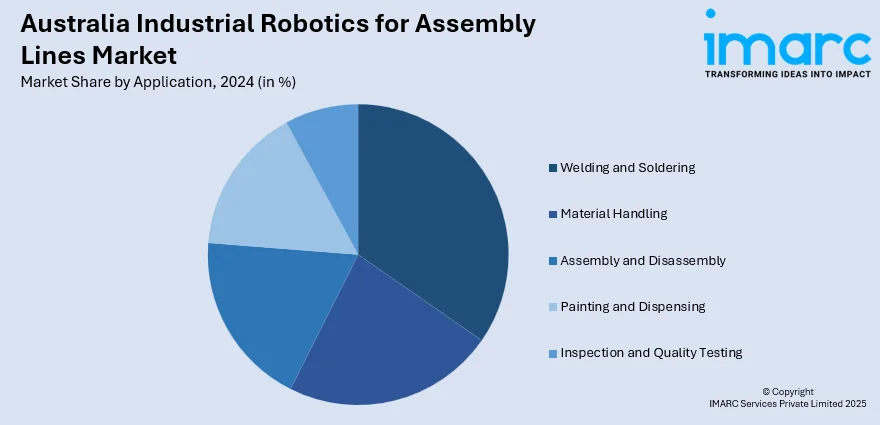 Australia Industrial Robotics for Assembly Lines Market

Market Share by Application, 2024 (in %)

imarc
TRANSFORMING IDEAS INTO IMPACT

Welding and Soldering

Material Handling

Assembly and Disassembly

Painting and Dispensing

Inspection and Quality Testing

© Copyright
IMARC Services Private Limited 2025